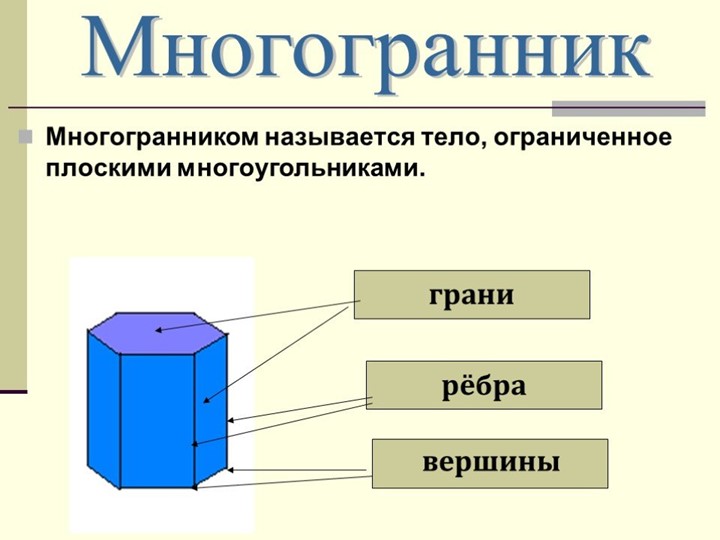 Многогранник

Многогранником называется тело, ограниченное плоскими многоугольниками.

грани

рёбра

вершины